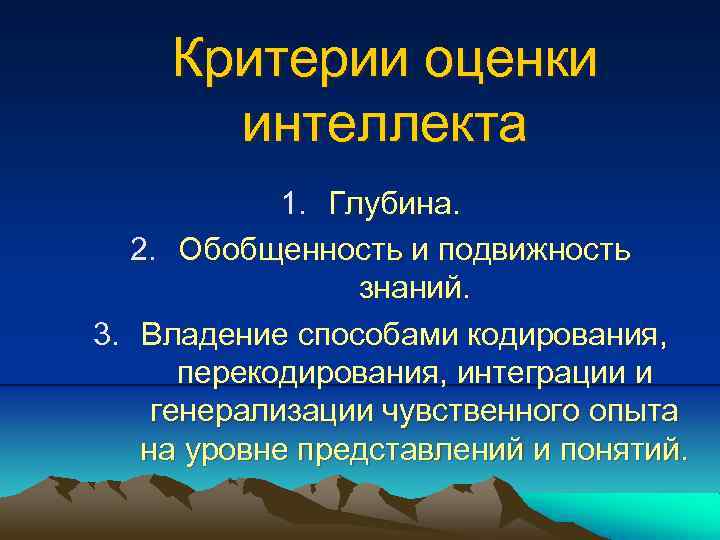 Критерии оценки интеллекта

1. Глубина.
2. Обобщенность и подвижность знаний.
3. Владение способами кодирования, перекодирования, интеграции и генерализации чувственного опыта на уровне представлений и понятий.